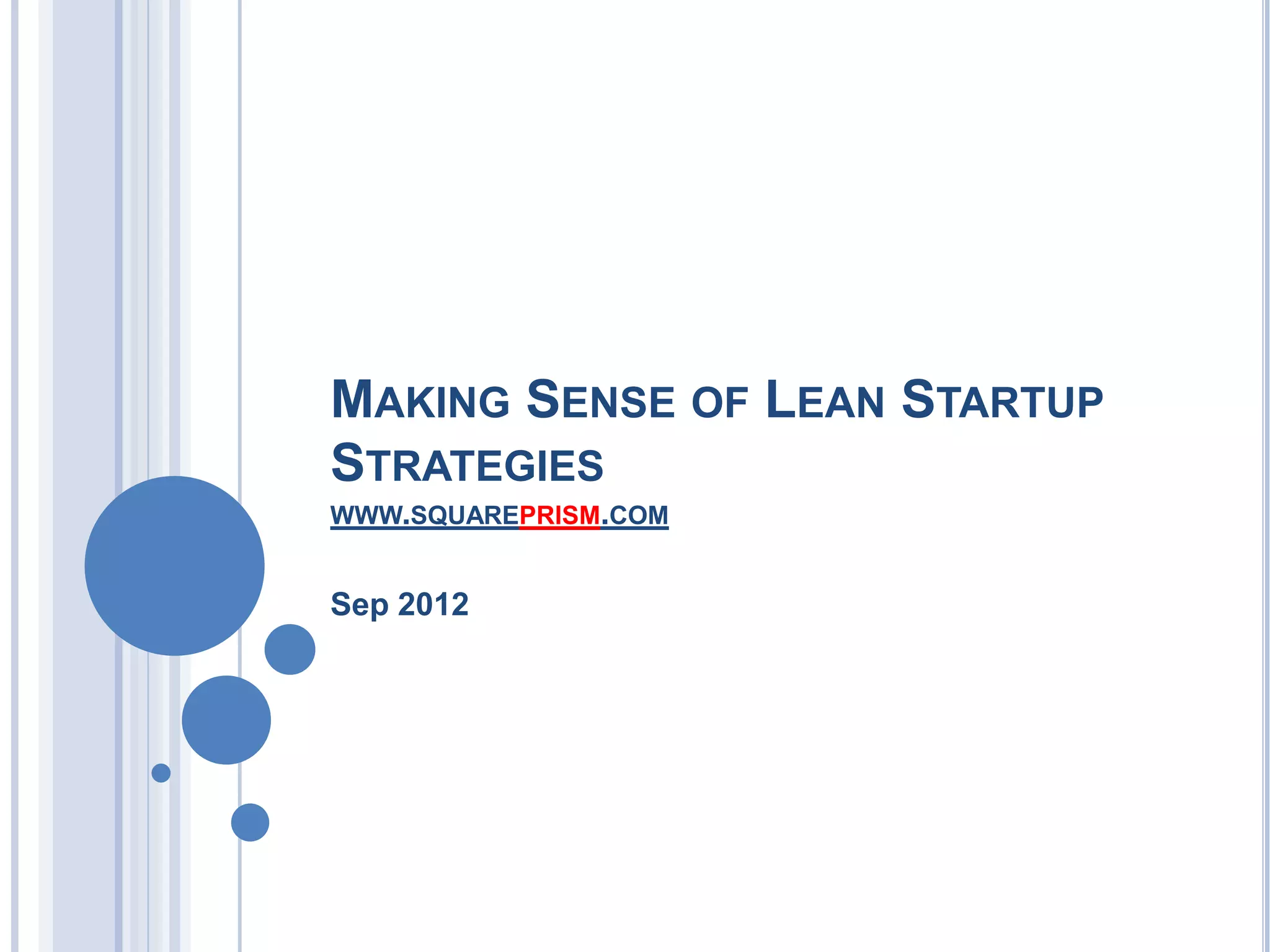 MAKING SENSE OF LEAN STARTUP STRATEGIES

WWW.SQUAREPRISM.COM

Sep 2012